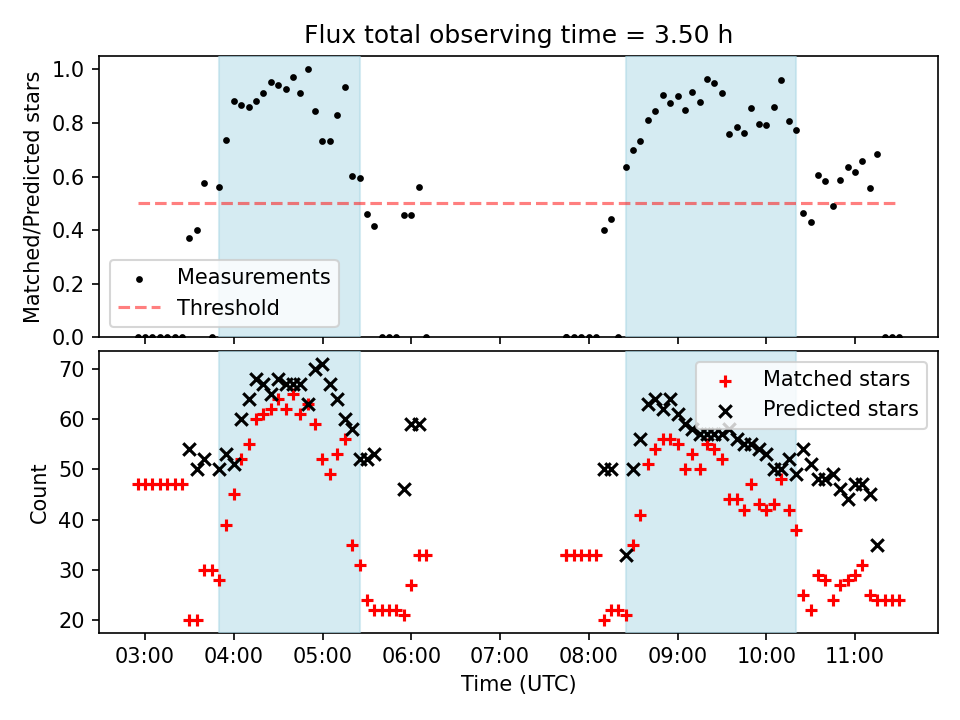 Flux total observing time = 3.50 h

Matched/Predicted stars

1.0
0.8
0.6
0.4
0.2
0.0

Measurements
Threshold

Count

70
60
50
40
30
20

Matched stars
Predicted stars

03:00 04:00 05:00 06:00 07:00 08:00 09:00 10:00 11:00

Time (UTC)